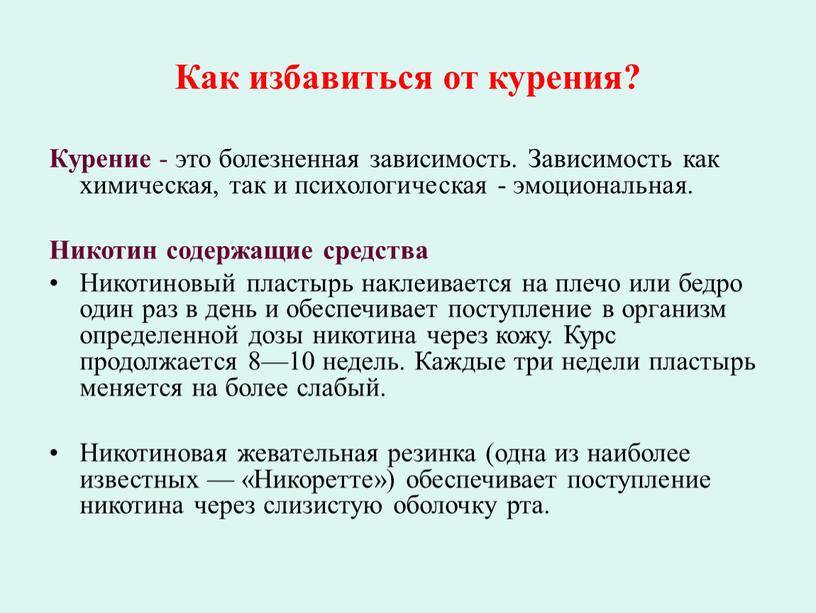 Как избавиться от курения?

Курение - это болезненная зависимость. Зависимость как химическая, так и психологическая - эмоциональная.

Никотин содержащие средства

• Никотиновый пластырь наклеивается на плечо или бедро один раз в день и обеспечивает поступление в организм определенной дозы никотина через кожу. Курс продолжается 8—10 недель. Каждые три недели пластырь меняется на более слабый.

• Никотиновая жевательная резинка (одна из наиболее известных — «Никоретте») обеспечивает поступление никотина через слизистую оболочку рта.